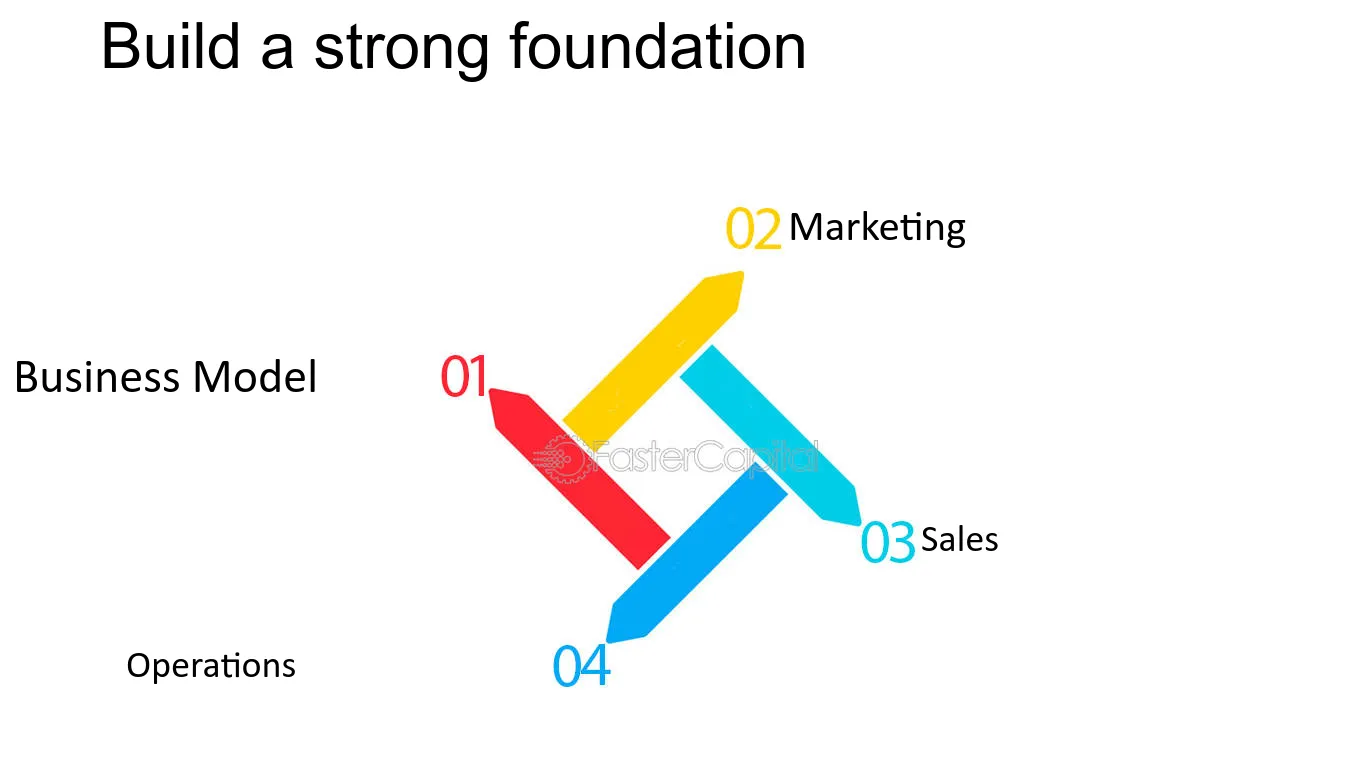 Build a strong foundation

02 Marketing

Business Model

01

03 Sales

Operations

04

FasterCapital